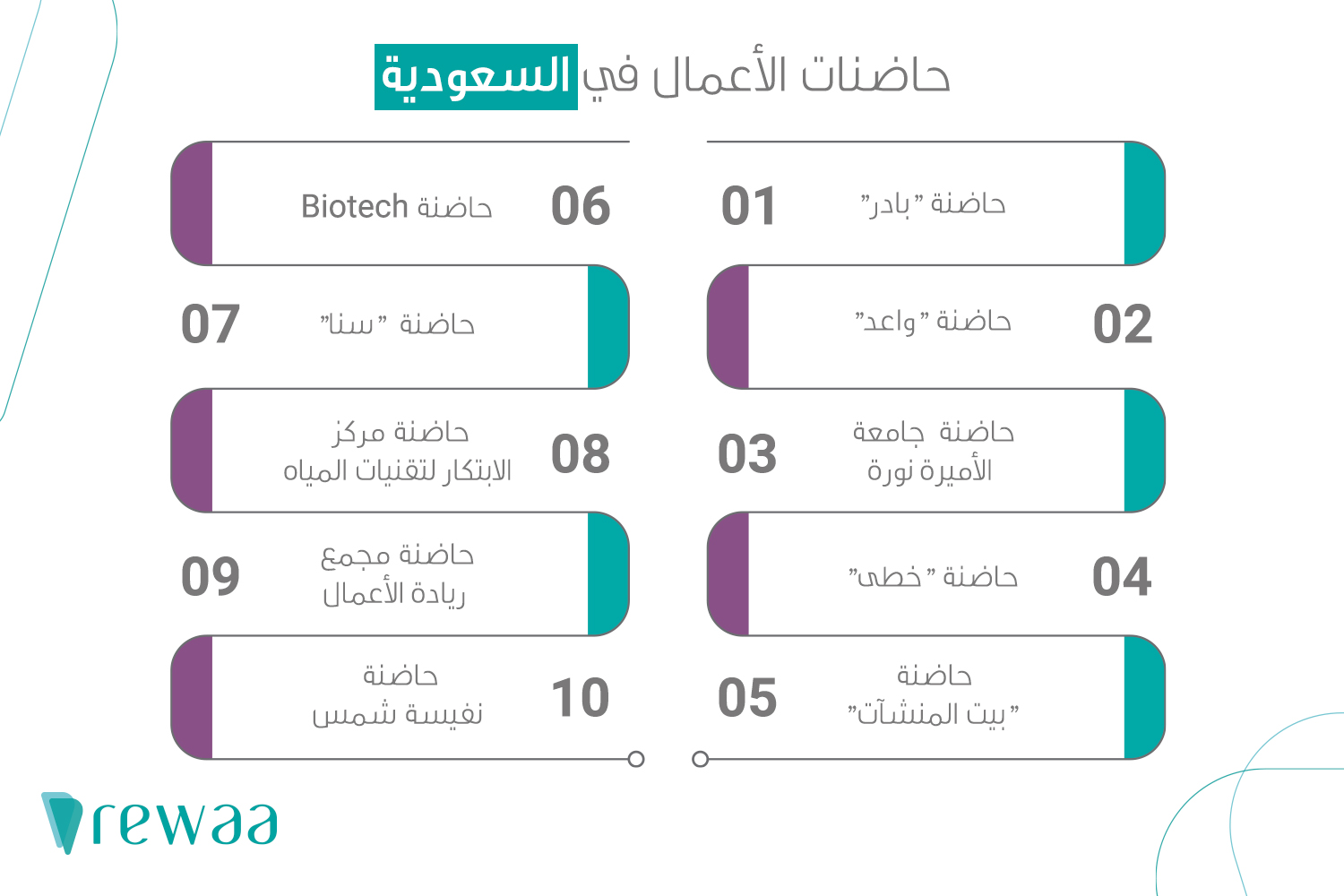 حاضنات الأعمال في السعودية

01 حاضنة "بادر"

02 حاضنة "واعد"

03 حاضنة جامعة الأميرة نورة

04 حاضنة "خطى"

05 حاضنة "بيت المنشآت"

06 حاضنة Biotech

07 حاضنة "سنا"

08 حاضنة مركز الابتكار لتقنيات المياه

09 حاضنة مجمع ريادة الأعمال

10 حاضنة نفيسة شمس

rewaa